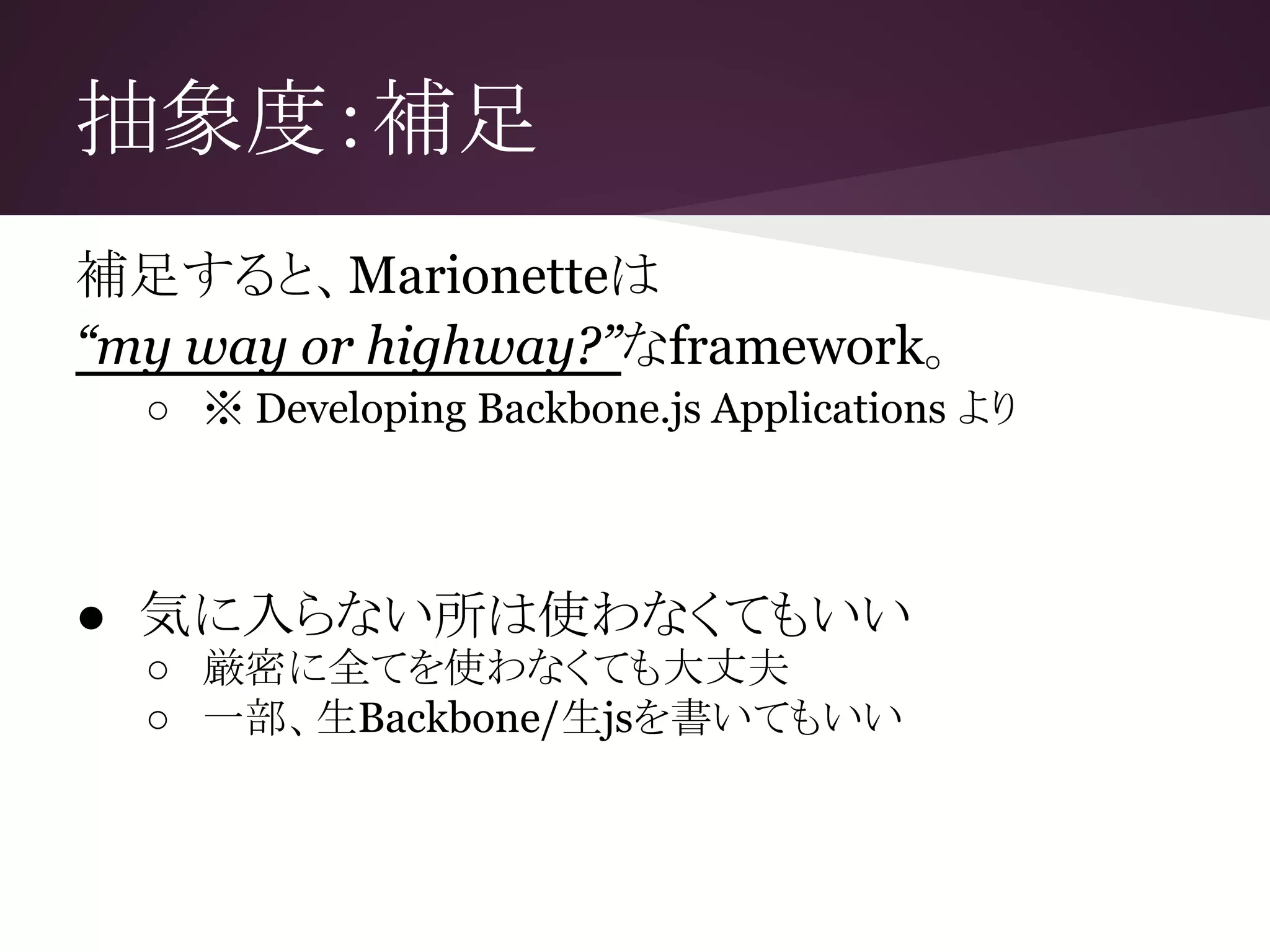 抽象度:補足

補足すると、Marionetteは
“my way or highway?”なframework。

○ ※ Developing Backbone.js Applications より

● 気に入らない所は使わなくてもいい
○ 厳密に全てを使わなくても大丈夫
○ 一部、生Backbone/生jsを書いてもいい